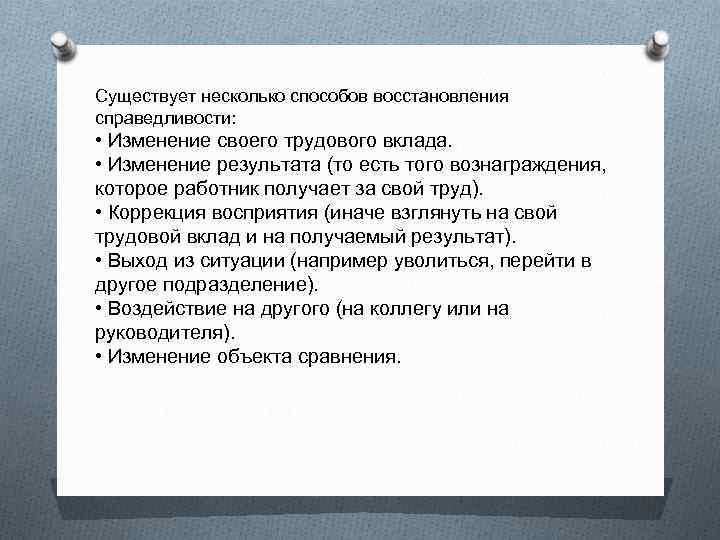 Существует несколько способов восстановления справедливости:
• Изменение своего трудового вклада.
• Изменение результата (то есть того вознаграждения, которое работник получает за свой труд).
• Коррекция восприятия (иначе взглянуть на свой трудовой вклад и на получаемый результат).
• Выход из ситуации (например уволиться, перейти в другое подразделение).
• Воздействие на другого (на коллегу или на руководителя).
• Изменение объекта сравнения.